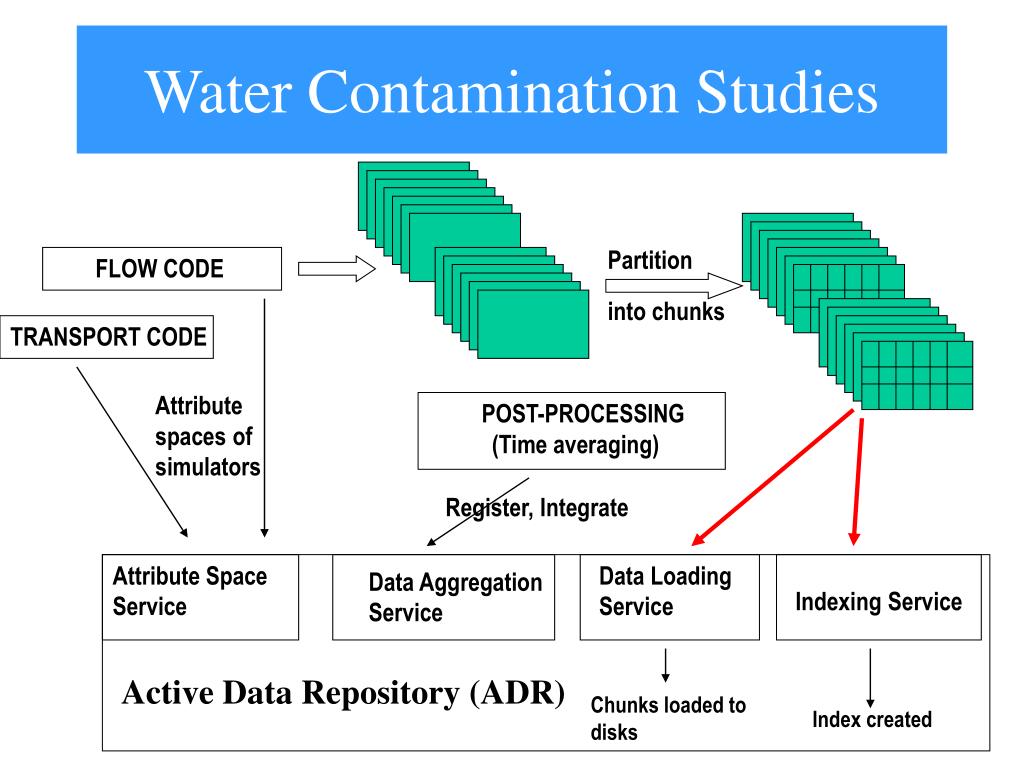 Water Contamination Studies

FLOW CODE

TRANSPORT CODE

Partition

into chunks

Attribute spaces of simulators

POST-PROCESSING
(Time averaging)

Register, Integrate

Attribute Space Service

Data Aggregation Service

Data Loading Service

Indexing Service

Active Data Repository (ADR)

Chunks loaded to disks

Index created